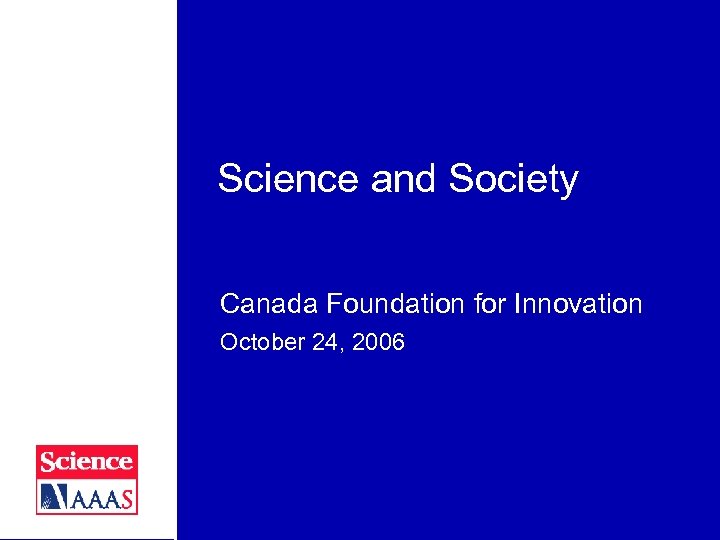 Science and Society

Canada Foundation for Innovation
October 24, 2006

Science
AAAS